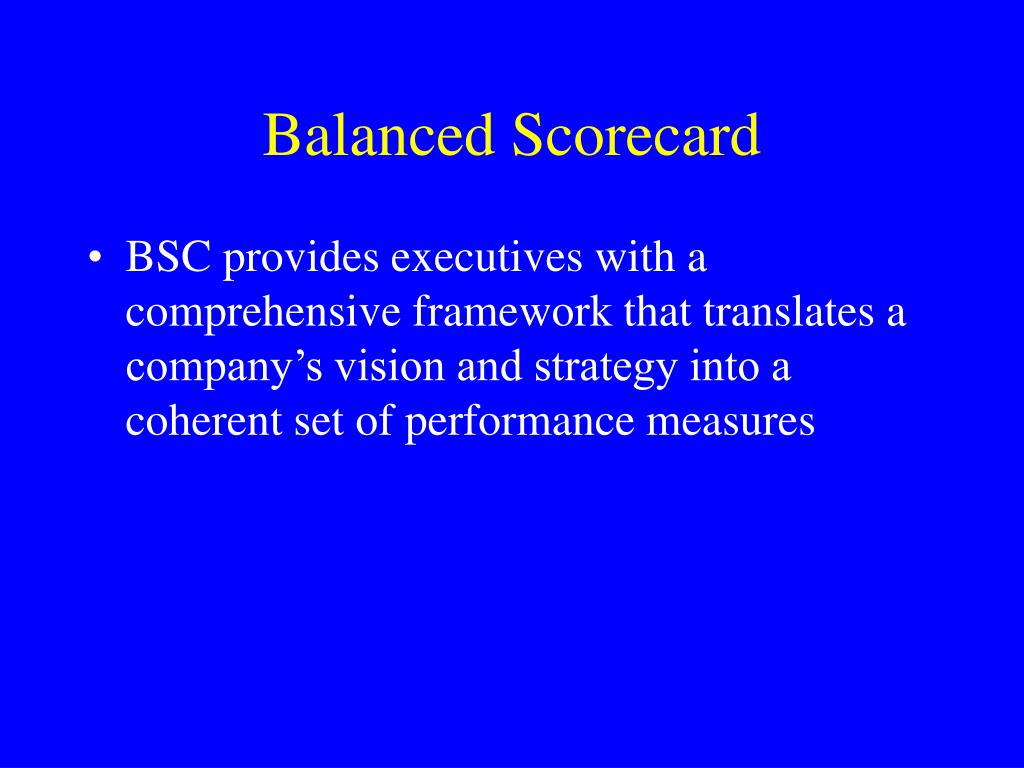 Balanced Scorecard

• BSC provides executives with a comprehensive framework that translates a company’s vision and strategy into a coherent set of performance measures